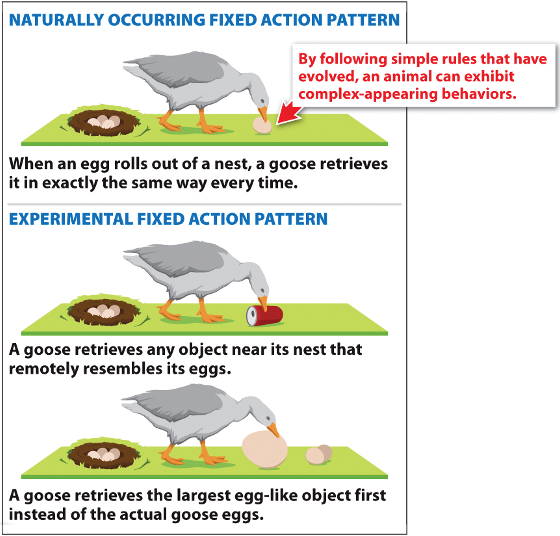 NATURALLY OCCURRING FIXED ACTION PATTERN

By following simple rules that have evolved, an animal can exhibit complex-appearing behaviors.

When an egg rolls out of a nest, a goose retrieves it in exactly the same way every time.

EXPERIMENTAL FIXED ACTION PATTERN

A goose retrieves any object near its nest that remotely resembles its eggs.

A goose retrieves the largest egg-like object first instead of the actual goose eggs.